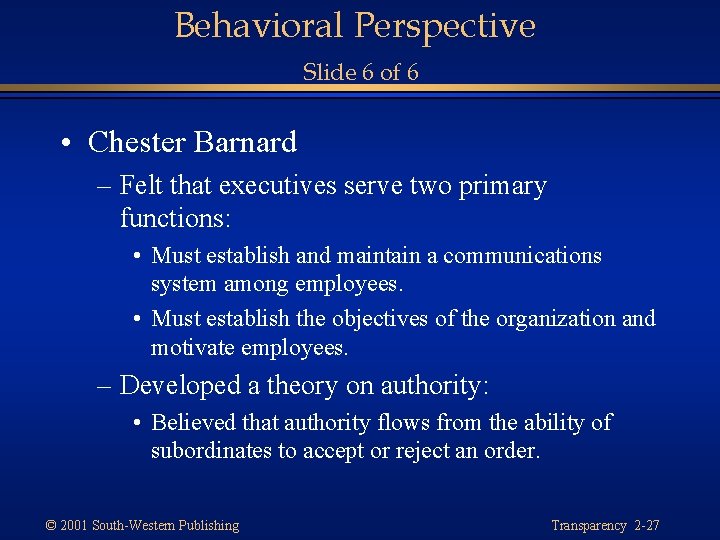 Behavioral Perspective
Slide 6 of 6

• Chester Barnard
– Felt that executives serve two primary functions:
• Must establish and maintain a communications system among employees.
• Must establish the objectives of the organization and motivate employees.
– Developed a theory on authority:
• Believed that authority flows from the ability of subordinates to accept or reject an order.

© 2001 South-Western Publishing

Transparency 2-27